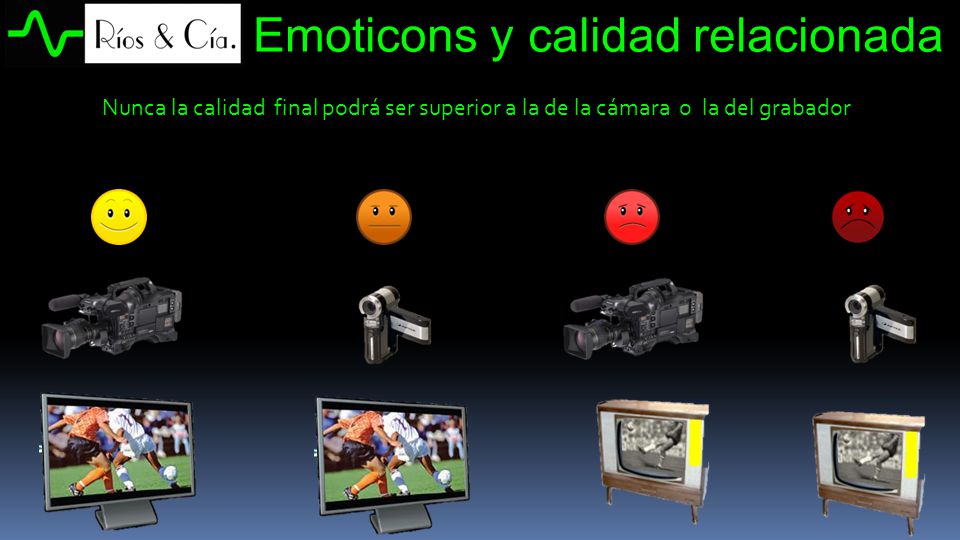 Ríos & Cía. Emoticons y calidad relacionada

Nunca la calidad final podrá ser superior a la de la cámara o la del grabador